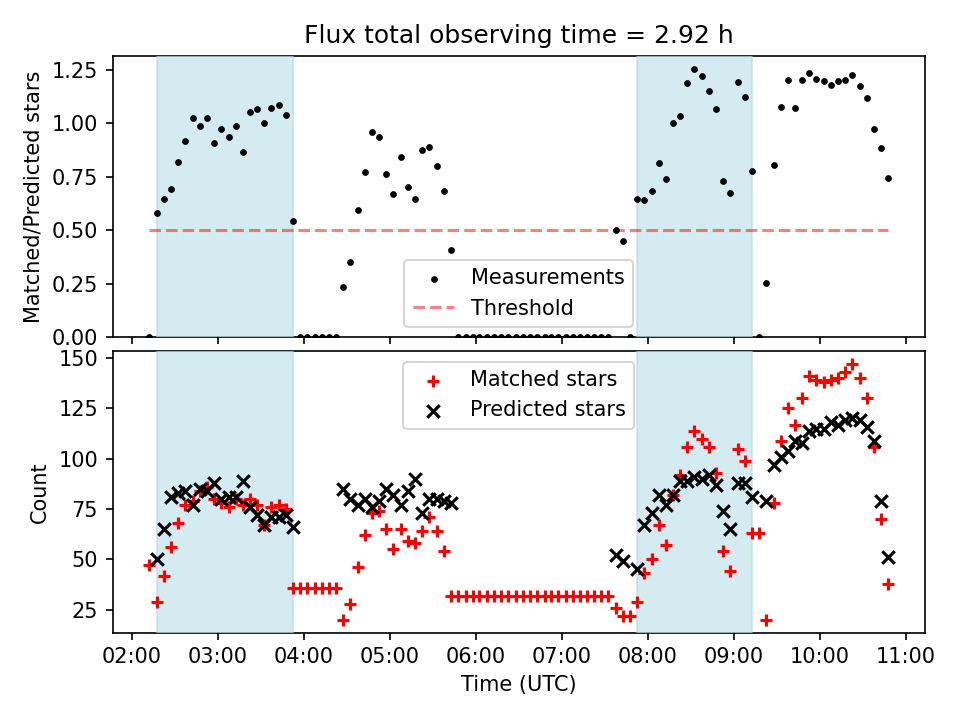 Flux total observing time = 2.92 h

Matched/Predicted stars

1.25
1.00
0.75
0.50
0.25
0.00

Measurements
Threshold

Count

150
125
100
75
50
25

Matched stars
Predicted stars

02:00 03:00 04:00 05:00 06:00 07:00 08:00 09:00 10:00 11:00

Time (UTC)